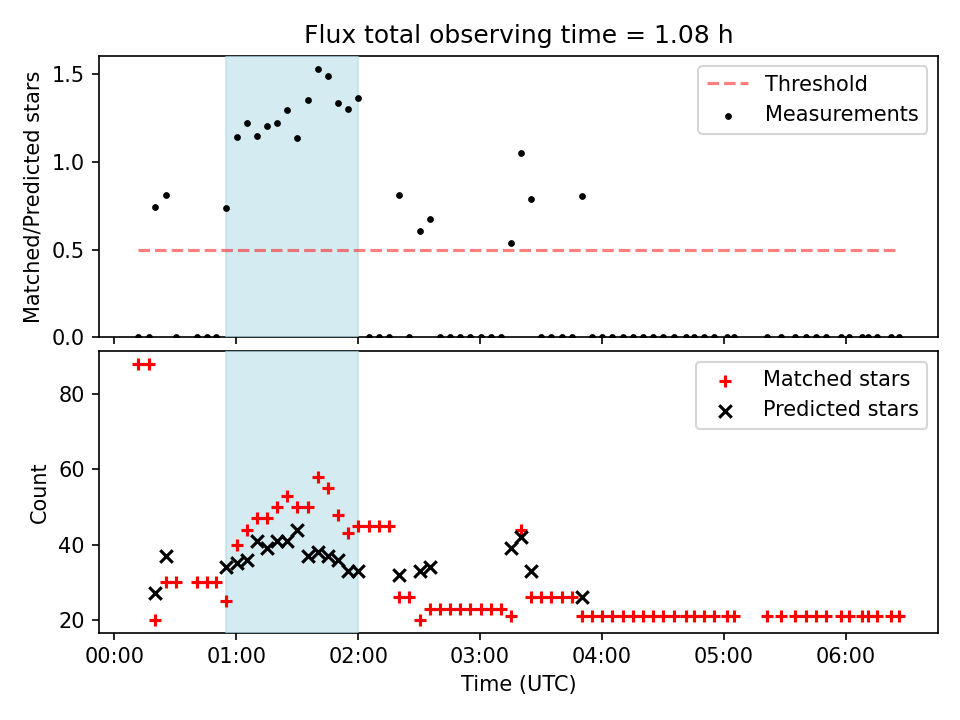 Flux total observing time = 1.08 h

Matched/Predicted stars

1.5
1.0
0.5
0.0

Threshold
Measurements

Count

80
60
40
20

Matched stars
Predicted stars

00:00 01:00 02:00 03:00 04:00 05:00 06:00
Time (UTC)